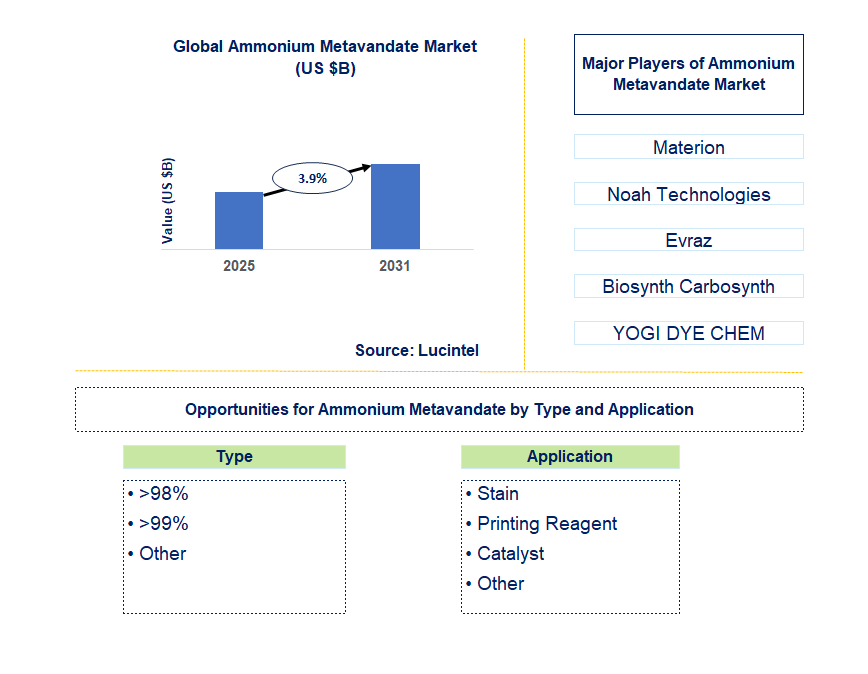 Global Ammonium Metavandate Market (US $B)

Value (US $B)

3.9%

2025

2031

Source: Lucintel

Major Players of Ammonium Metavandate Market

Materion

Noah Technologies

Evraz

Biosynth Carbosynth

YOGI DYE CHEM

Opportunities for Ammonium Metavandate by Type and Application

Type

• >98%
• >99%
• Other

Application

• Stain
• Printing Reagent
• Catalyst
• Other